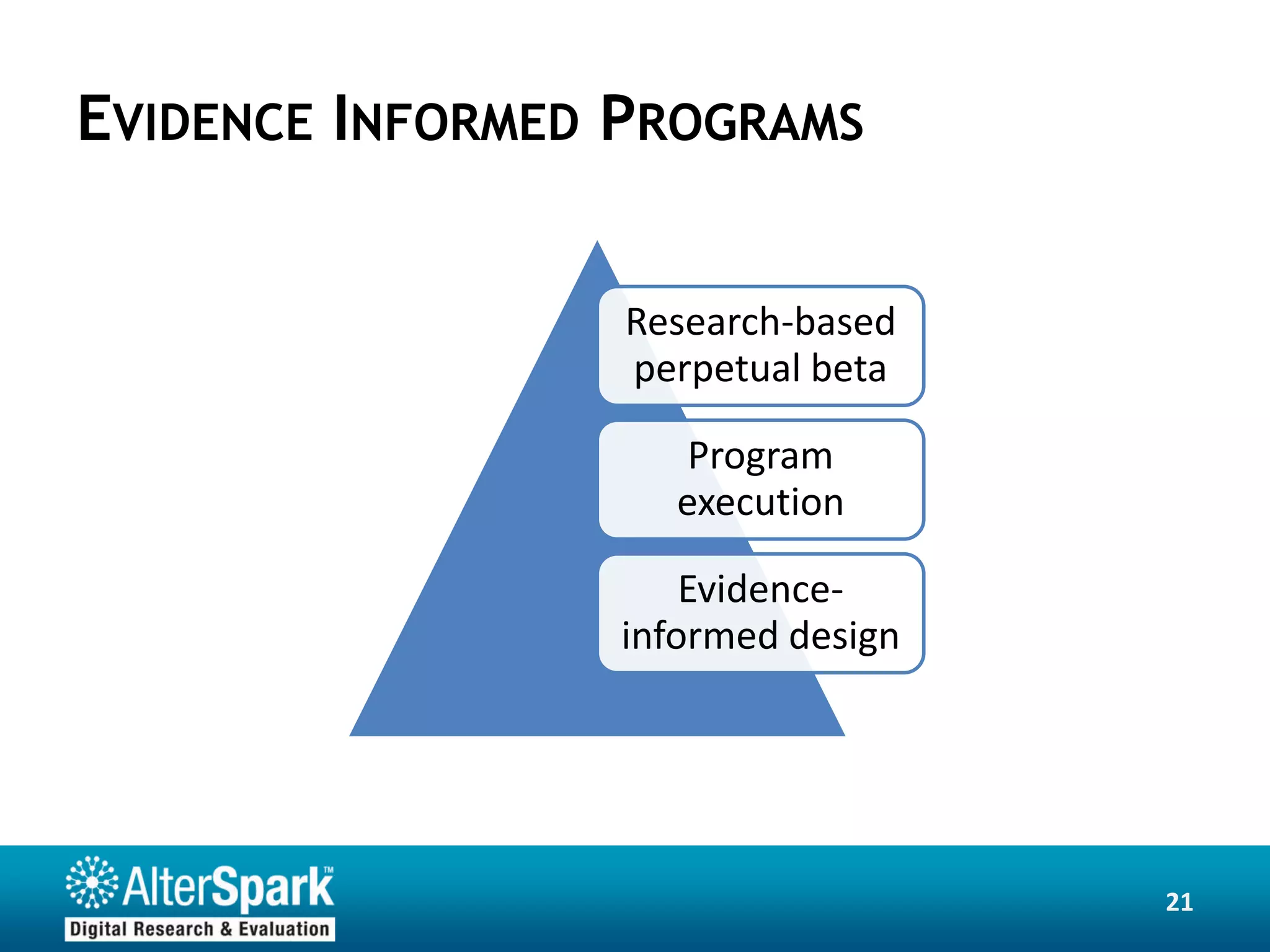 EVIDENCE INFORMED PROGRAMS

Research-based perpetual beta

Program execution

Evidence-informed design

AlterSpark™
Digital Research & Evaluation

21